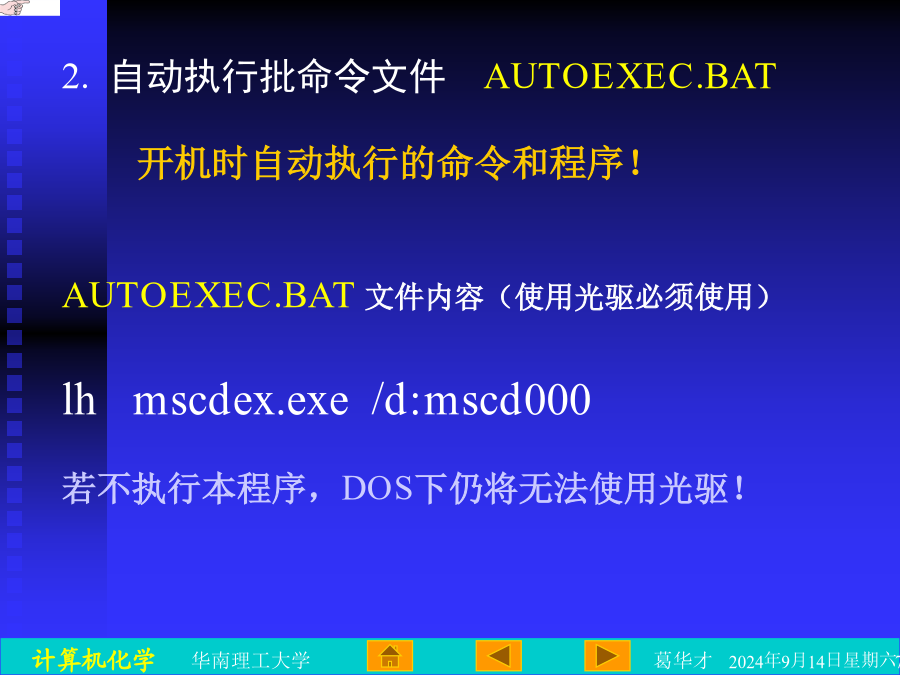 2. 自动执行批命令文件 AUTOEXEC.BAT

开机时自动执行的命令和程序！

AUTOEXEC.BAT 文件内容（使用光驱必须使用）

lh mscdex.exe /d:mscd000

若不执行本程序，DOS下仍将无法使用光驱！

计算机化学 华南理工大学 葛华才 2024年9月14日星期六